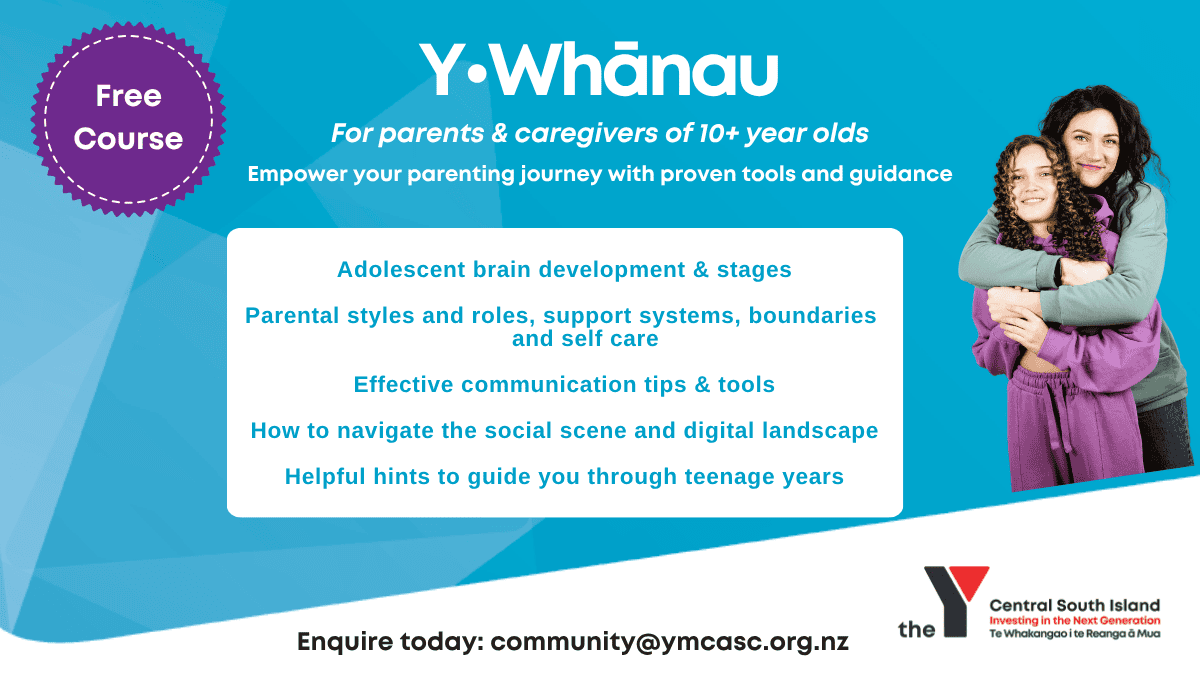 Free Course

Y•Whānau

For parents & caregivers of 10+ year olds

Empower your parenting journey with proven tools and guidance

Adolescent brain development & stages

Parental styles and roles, support systems, boundaries and self care

Effective communication tips & tools

How to navigate the social scene and digital landscape

Helpful hints to guide you through teenage years

Enquire today: community@ymcasc.org.nz

the Y Central South Island
Investing in the Next Generation
Te Whakangao i te Reanga ā Mua